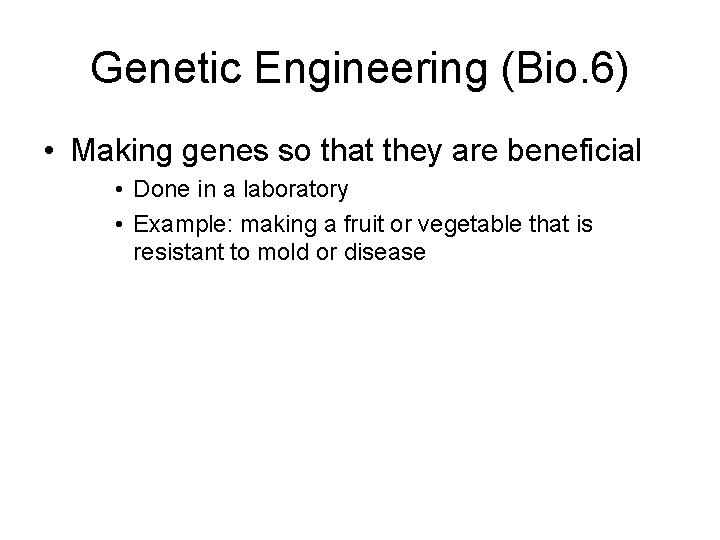 Genetic Engineering (Bio.6)

• Making genes so that they are beneficial
  • Done in a laboratory
  • Example: making a fruit or vegetable that is resistant to mold or disease